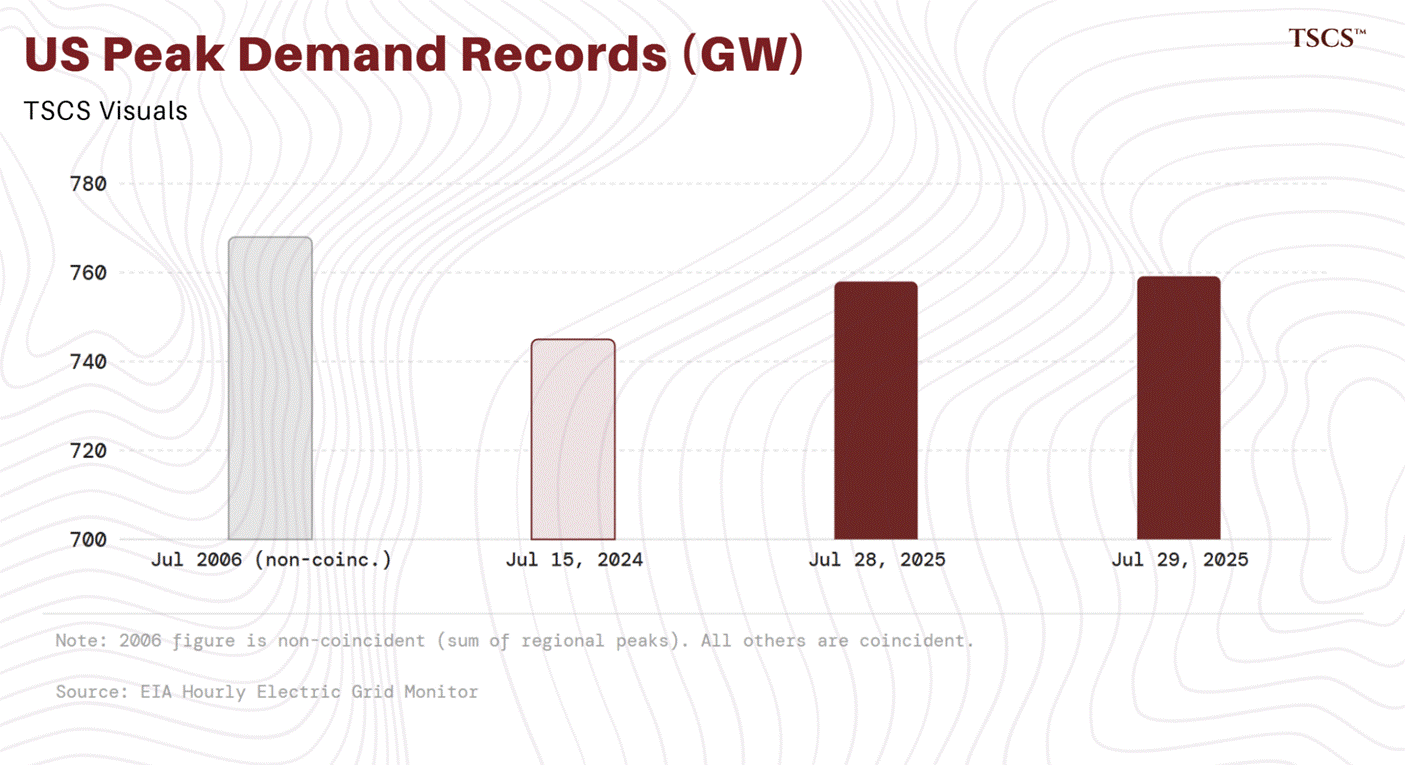 US Peak Demand Records (GW)

TSCS™

TSCS Visuals

780
760
740
720
700

Jul 2006 (non-coinc.)
Jul 15, 2024
Jul 28, 2025
Jul 29, 2025

Note: 2006 figure is non-coincident (sum of regional peaks). All others are coincident.

Source: EIA Hourly Electric Grid Monitor